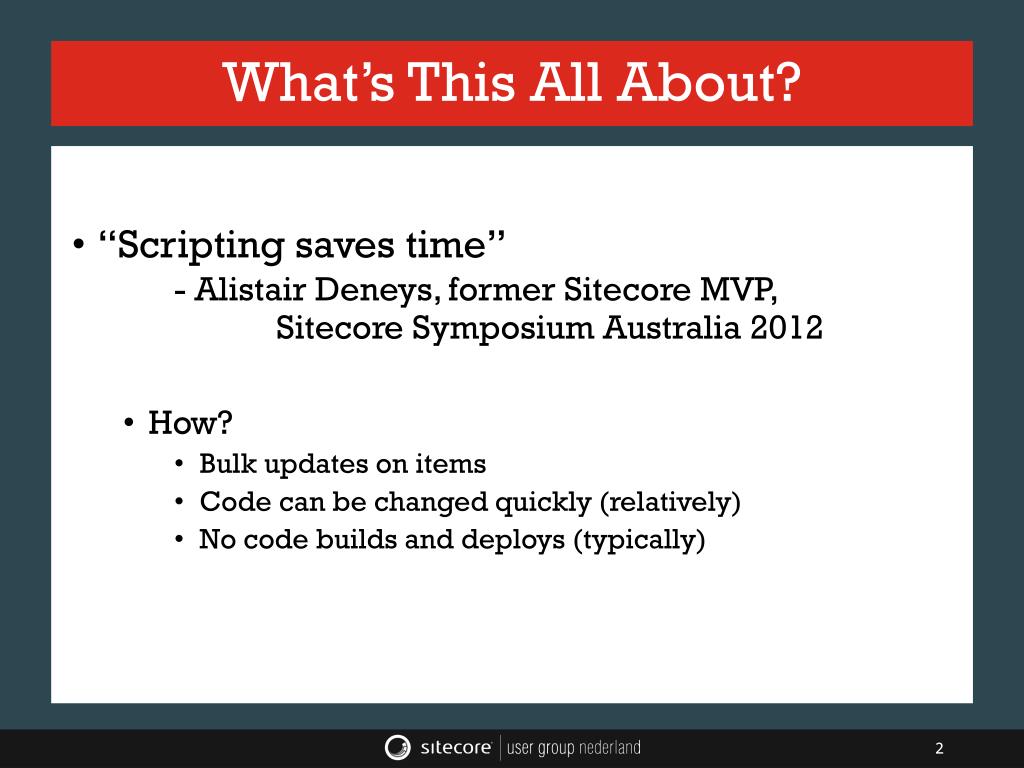 What's This All About?

• "Scripting saves time"
- Alistair Deneys, former Sitecore MVP, Sitecore Symposium Australia 2012

• How?
• Bulk updates on items
• Code can be changed quickly (relatively)
• No code builds and deploys (typically)

sitecore | user group nederland

2